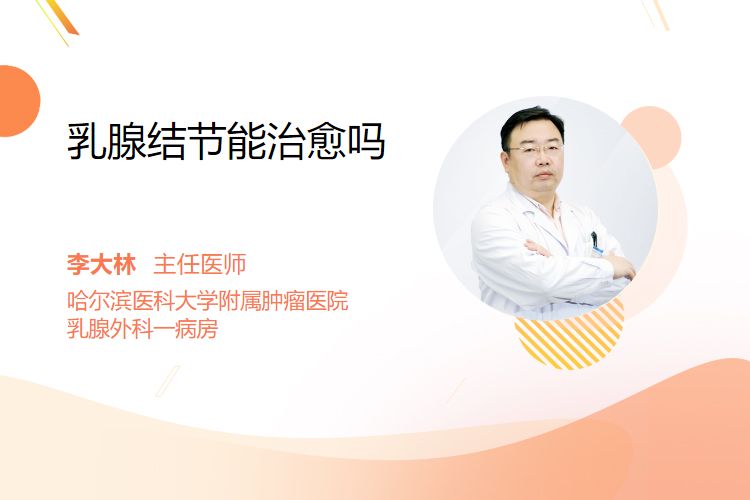 乳腺结节能治愈吗

李大林 主任医师

哈尔滨医科大学附属肿瘤医院
乳腺外科一病房